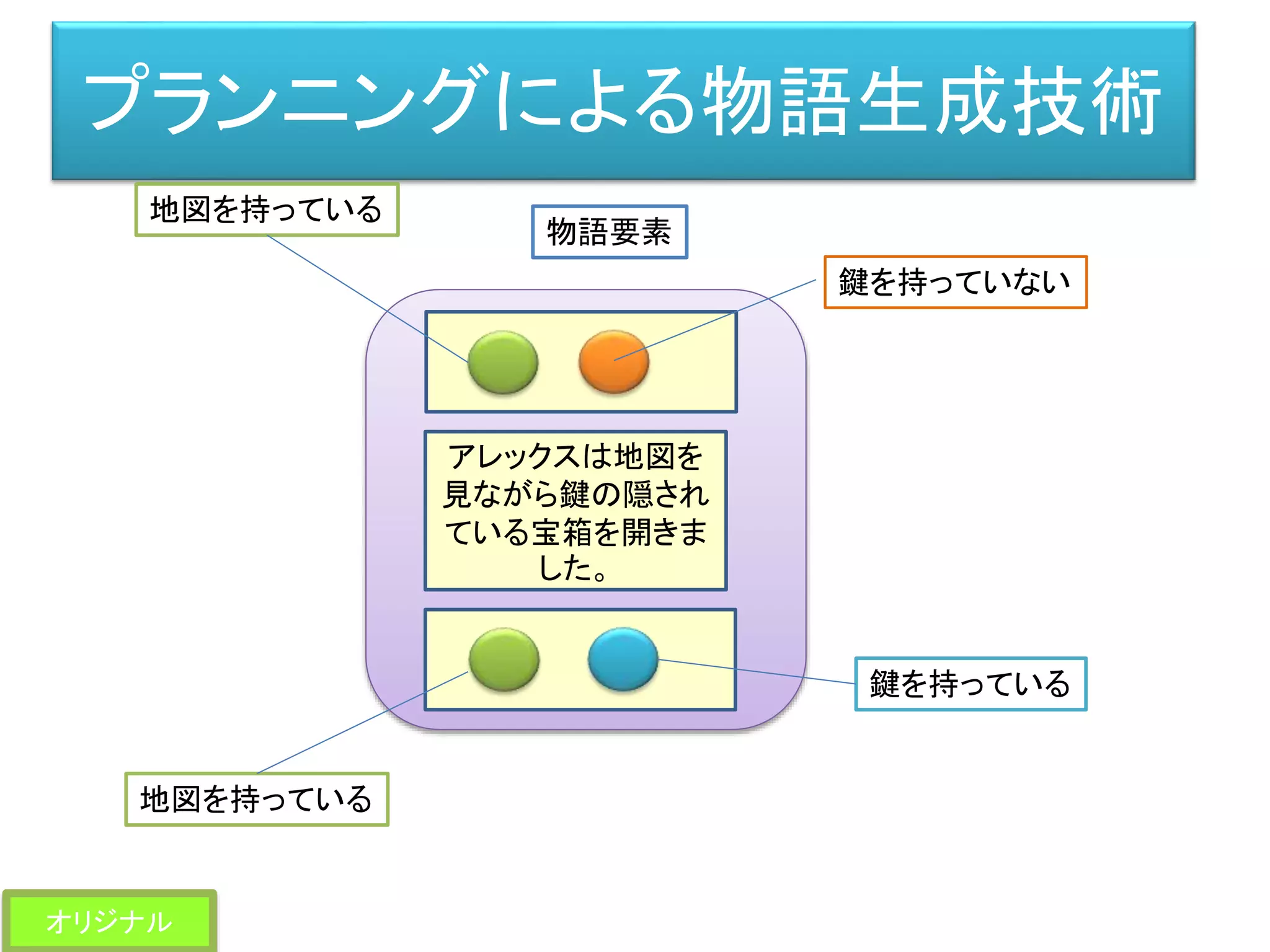 プランニングによる物語生成技術

地図を持っている

物語要素

鍵を持っていない

アレックスは地図を見ながら鍵の隠されている宝箱を開きました。

鍵を持っている

地図を持っている

オリジナル